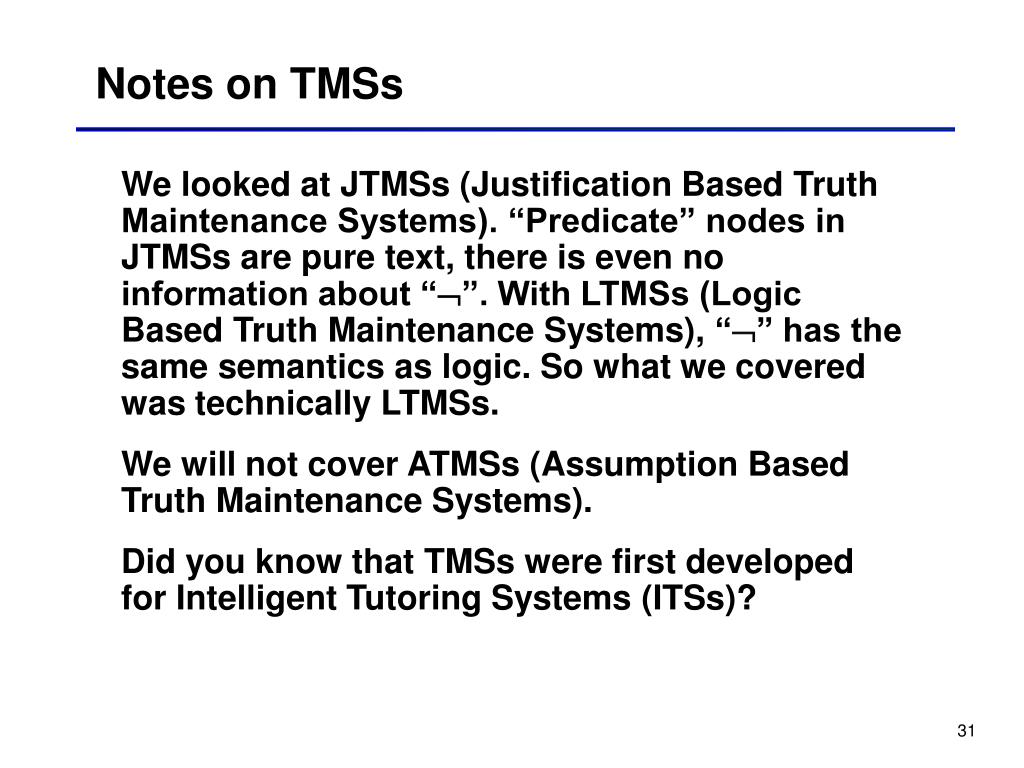 Notes on TMSs

We looked at JTMSs (Justification Based Truth Maintenance Systems). “Predicate” nodes in JTMSs are pure text, there is even no information about “$\neg$”. With LTMSs (Logic Based Truth Maintenance Systems), “$\neg$” has the same semantics as logic. So what we covered was technically LTMSs.

We will not cover ATMSs (Assumption Based Truth Maintenance Systems).

Did you know that TMSs were first developed for Intelligent Tutoring Systems (ITSs)?

31